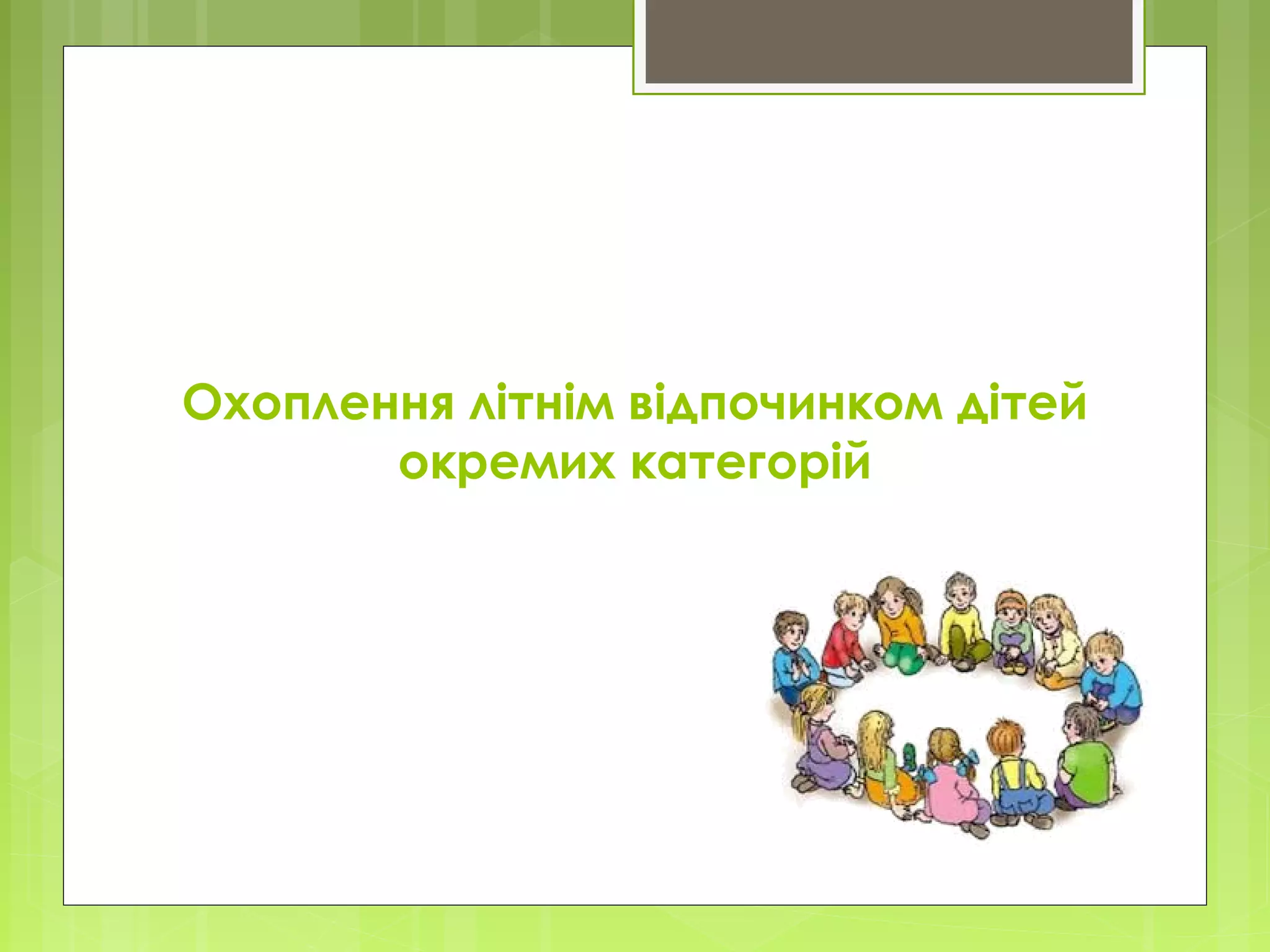 Охоплення літнім відпочинком дітей окремих категорій